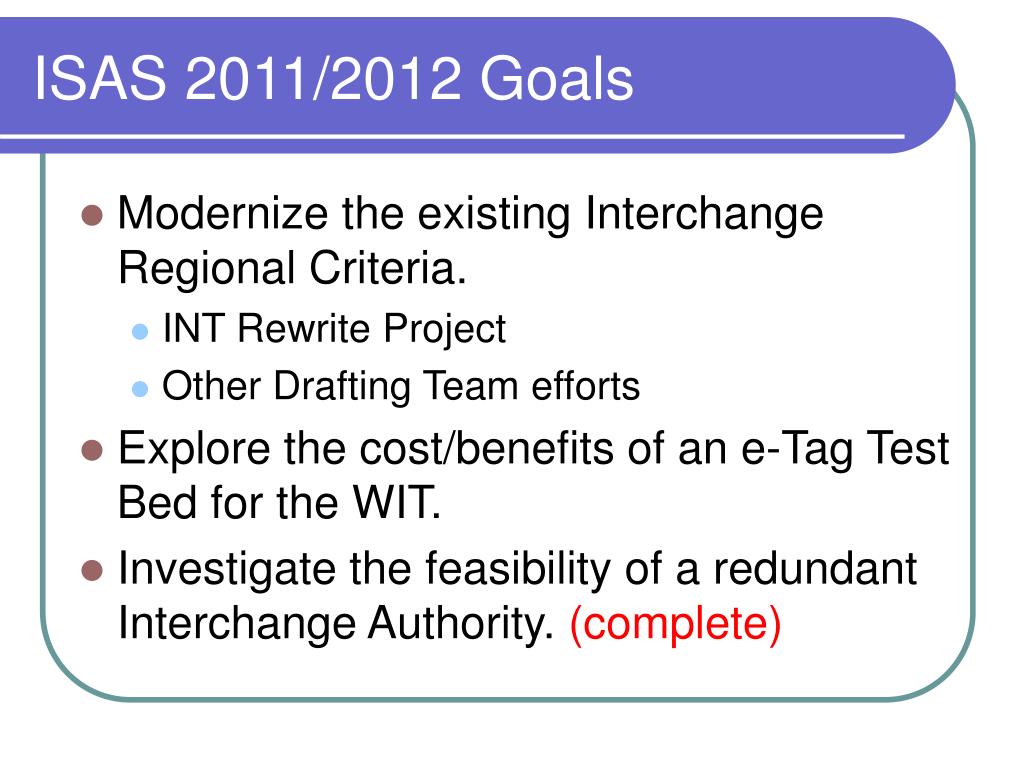 ISAS 2011/2012 Goals

Modernize the existing Interchange Regional Criteria.

INT Rewrite Project

Other Drafting Team efforts

Explore the cost/benefits of an e-Tag Test Bed for the WIT.

Investigate the feasibility of a redundant Interchange Authority. (complete)